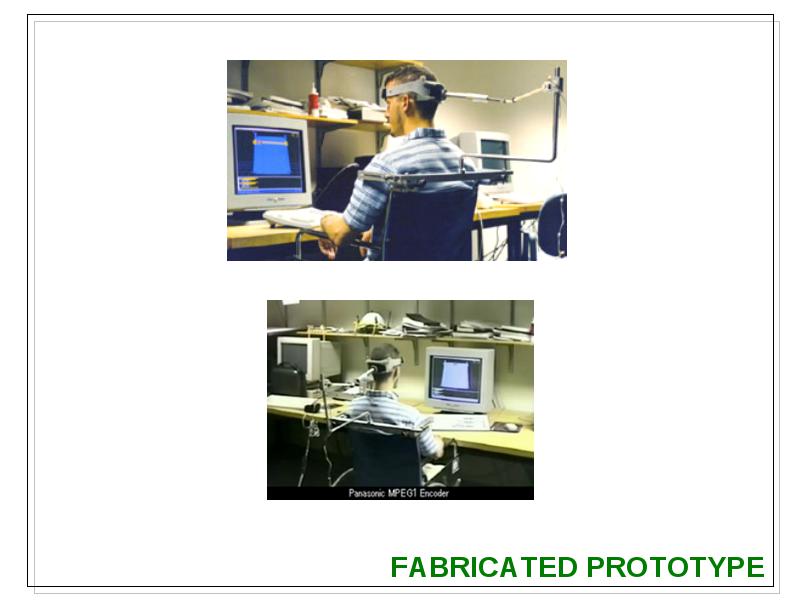 Panasonic MPEG1 Encoder

FABRICATED PROTOTYPE